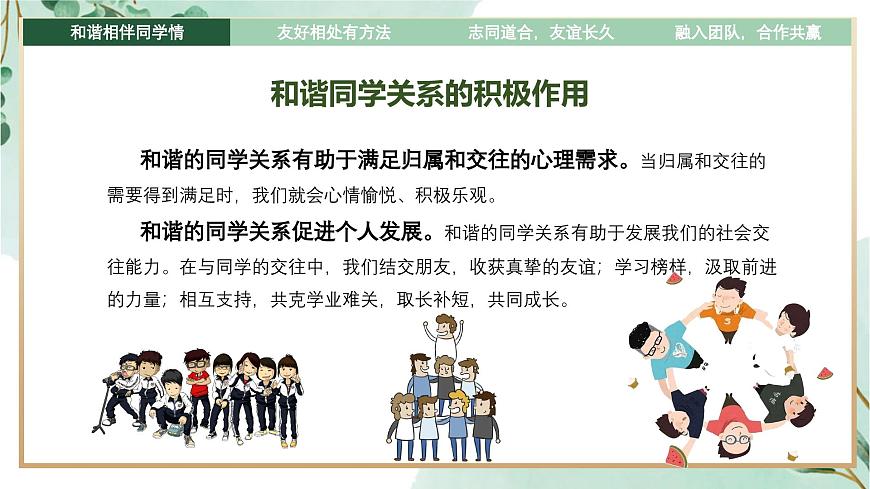 和谐相伴同学情　友好相处有方法　志同道合，友谊长久　融入团队，合作共赢

和谐同学关系的积极作用

和谐的同学关系有助于满足归属和交往的心理需求。当归属和交往的需要得到满足时，我们就会心情愉悦、积极乐观。

和谐的同学关系促进个人发展。和谐的同学关系有助于发展我们的社会交往能力。在与同学的交往中，我们结交朋友，收获真挚的友谊；学习榜样，汲取前进的力量；相互支持，共克学业难关，取长补短，共同成长。

3